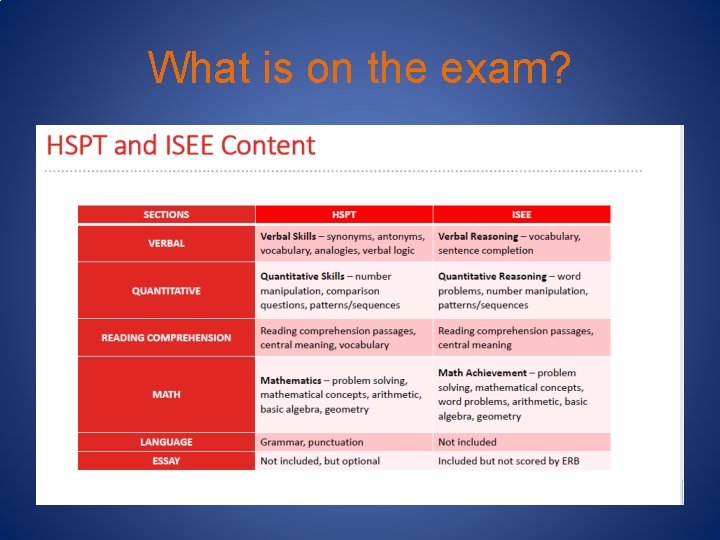 What is on the exam?

HSPT and ISEE Content

| SECTIONS | HSPT | ISEE |
|---|---|---|
| VERBAL | Verbal Skills – synonyms, antonyms, vocabulary, analogies, verbal logic | Verbal Reasoning – vocabulary, sentence completion |
| QUANTITATIVE | Quantitative Skills – number manipulation, comparison questions, patterns/sequences | Quantitative Reasoning – word problems, number manipulation, patterns/sequences |
| READING COMPREHENSION | Reading comprehension passages, central meaning, vocabulary | Reading comprehension passages, central meaning |
| MATH | Mathematics – problem solving, mathematical concepts, arithmetic, basic algebra, geometry | Math Achievement – problem solving, mathematical concepts, word problems, arithmetic, basic algebra, geometry |
| LANGUAGE | Grammar, punctuation | Not included |
| ESSAY | Not included, but optional | Included but not scored by ERB |